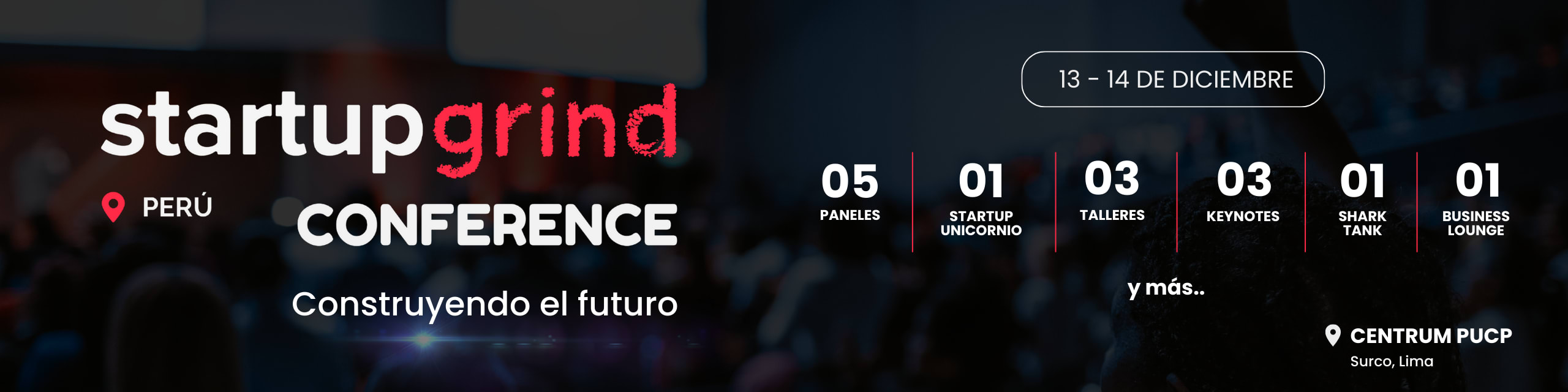 startupgrind

PERÚ

CONFERENCE

Construyendo el futuro

13 - 14 DE DICIEMBRE

05
PANELES

01
STARTUP UNICORNIO

03
TALLERES

03
KEYNOTES

01
SHARK TANK

01
BUSINESS LOUNGE

y más..

CENTRUM PUCP
Surco, Lima